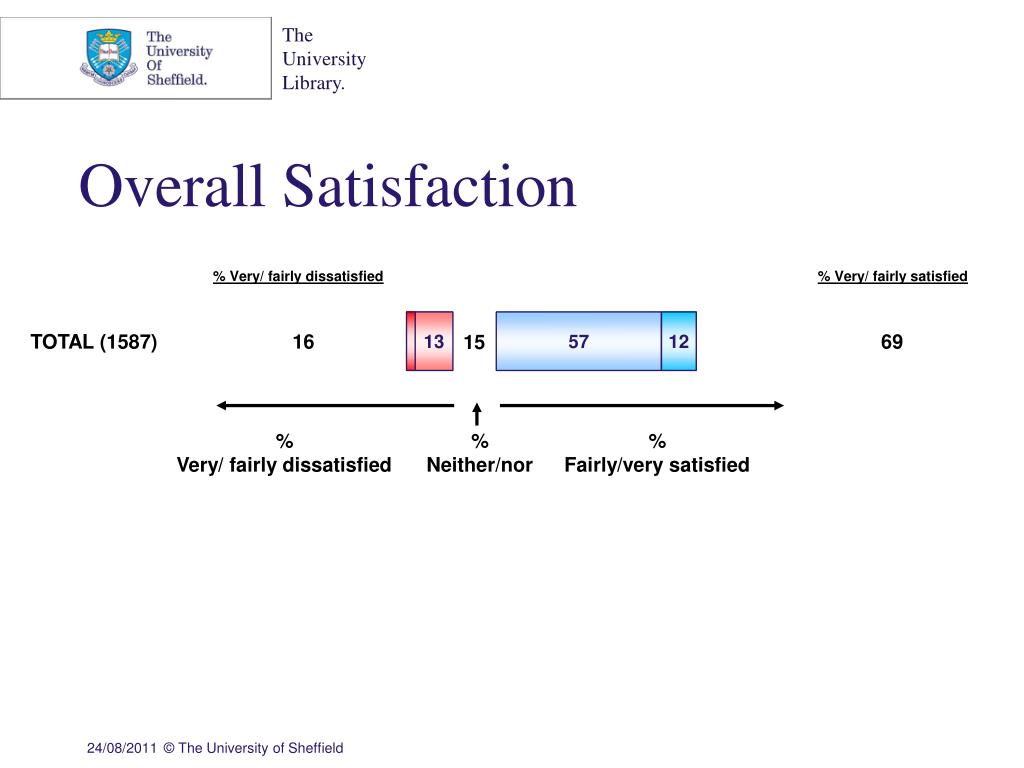 The University Of Sheffield.

The University Library.

Overall Satisfaction

% Very/ fairly dissatisfied

% Very/ fairly satisfied

TOTAL (1587)

16

13

15

57

12

69

%
Very/ fairly dissatisfied

%
Neither/nor

%
Fairly/very satisfied

24/08/2011 © The University of Sheffield